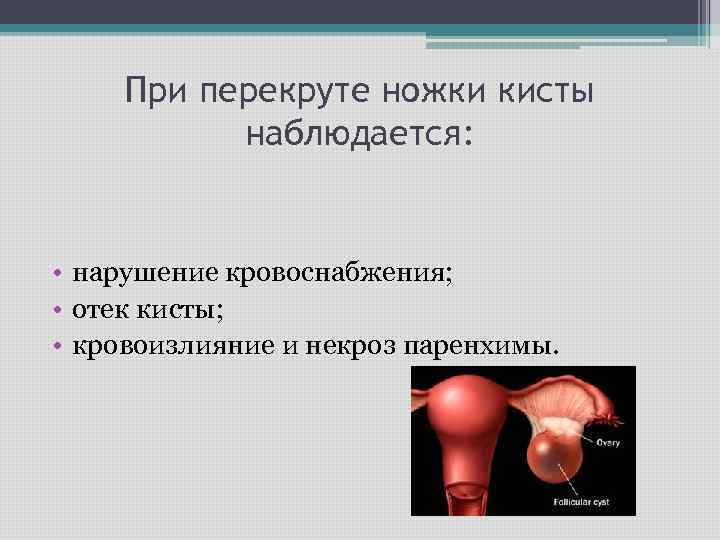 При перекруте ножки кисты наблюдается:

• нарушение кровоснабжения;
• отек кисты;
• кровоизлияние и некроз паренхимы.

Ovary

Follicular cyst